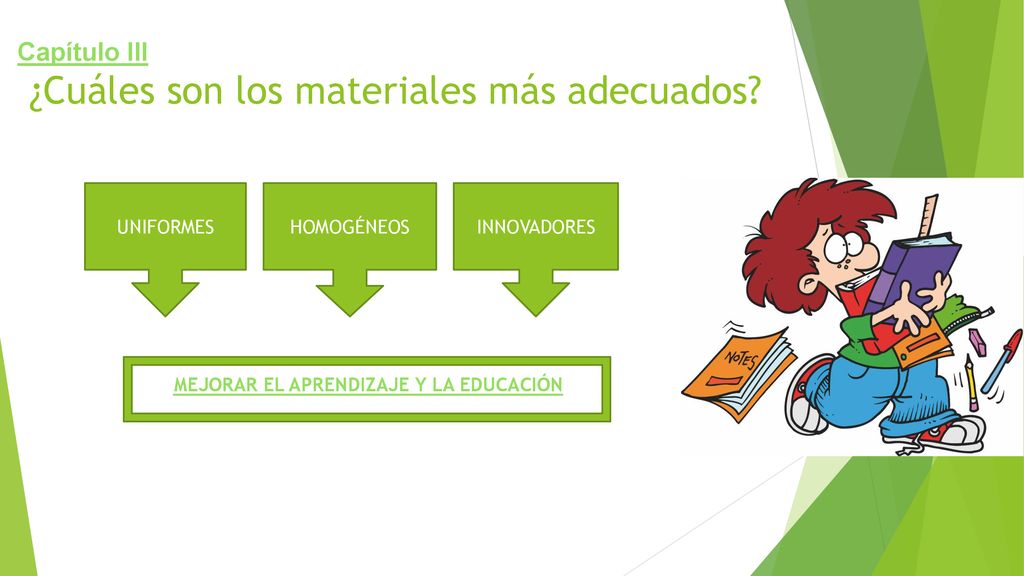 Capítulo III

¿Cuáles son los materiales más adecuados?

UNIFORMES

HOMOGÉNEOS

INNOVADORES

MEJORAR EL APRENDIZAJE Y LA EDUCACIÓN

NOTES